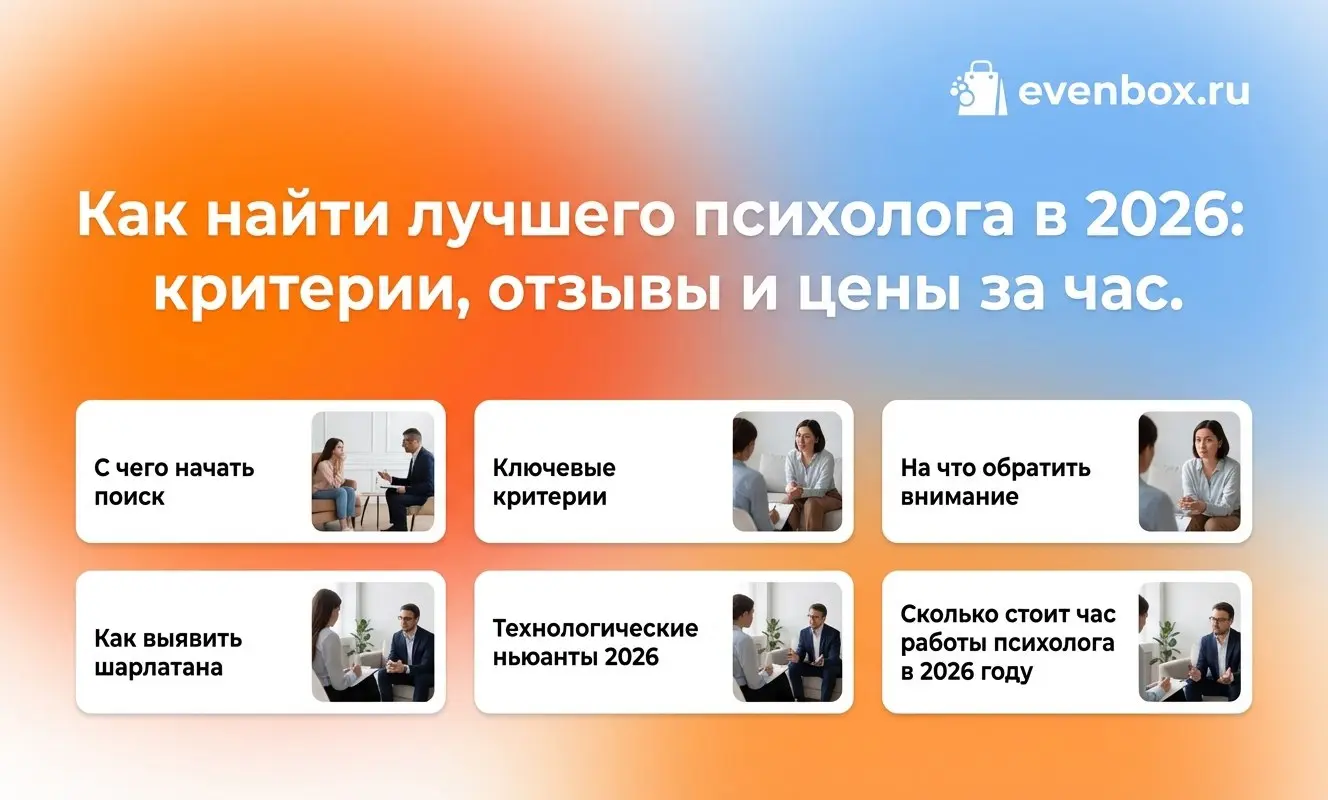 evenbox.ru

Как найти лучшего психолога в 2026: критерии, отзывы и цены за час.

С чего начать поиск

Ключевые критерии

На что обратить внимание

Как выявить шарлатана

Технологические ньюанты 2026

Сколько стоит час работы психолога в 2026 году